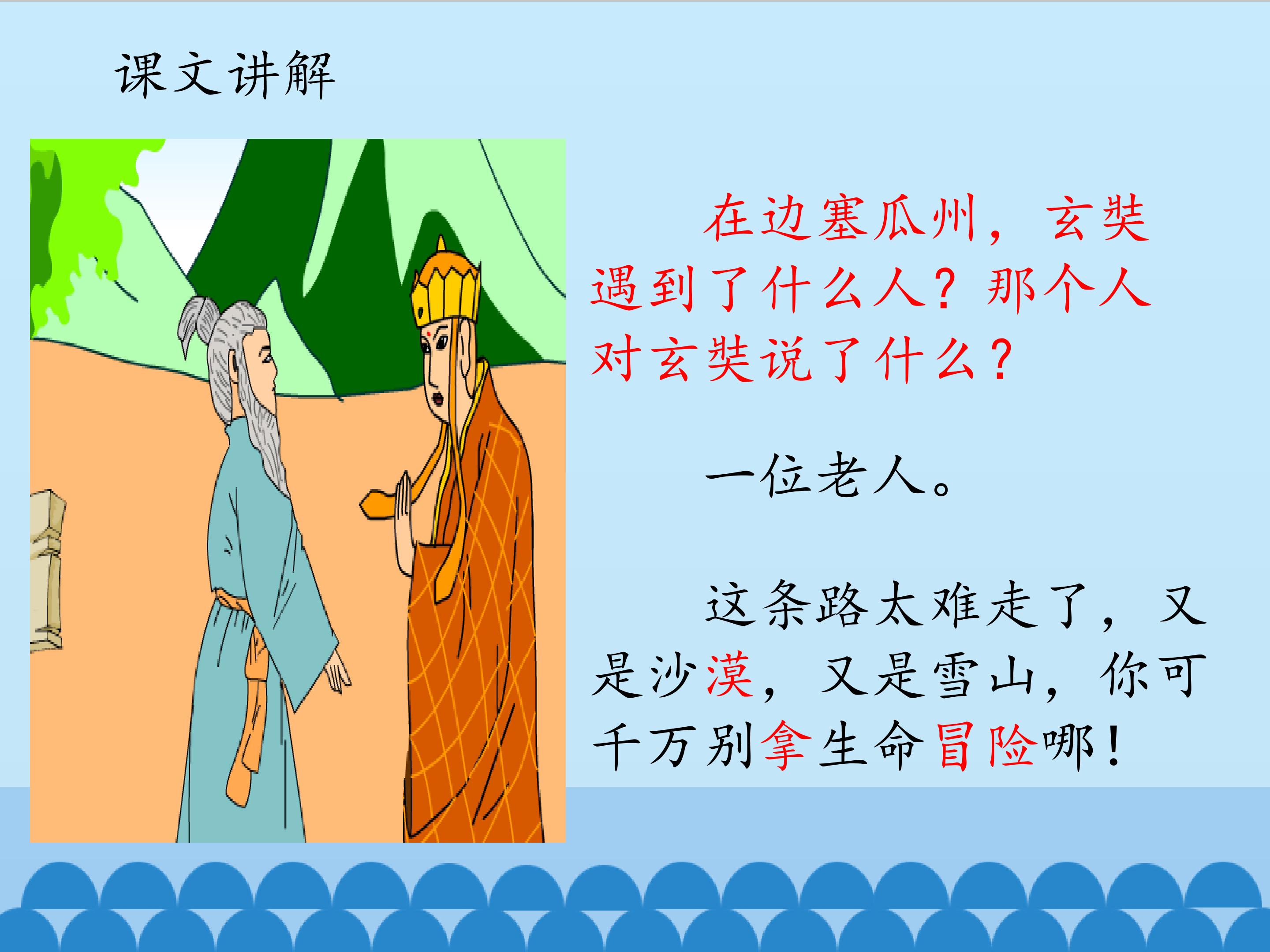 课文讲解

在边塞瓜州，玄奘遇到了什么人？那个人对玄奘说了什么？

一位老人。

这条路太难走了，又是沙漠，又是雪山，你可千万别拿生命冒险哪！